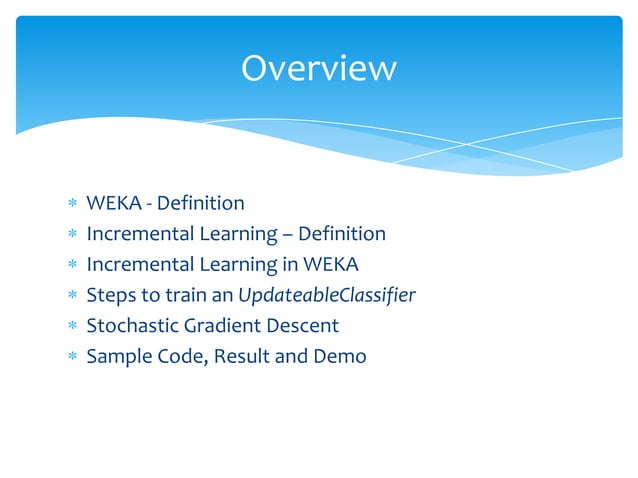 Overview

* WEKA - Definition
* Incremental Learning – Definition
* Incremental Learning in WEKA
* Steps to train an UpdateableClassifier
* Stochastic Gradient Descent
* Sample Code, Result and Demo